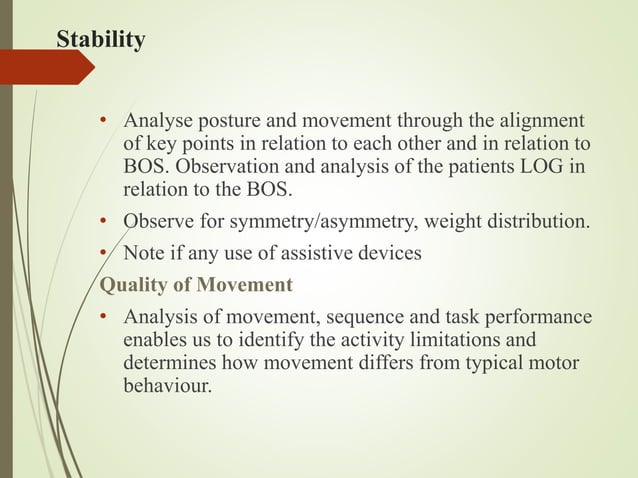 Stability

• Analyse posture and movement through the alignment of key points in relation to each other and in relation to BOS. Observation and analysis of the patients LOG in relation to the BOS.
• Observe for symmetry/asymmetry, weight distribution.
• Note if any use of assistive devices

Quality of Movement

• Analysis of movement, sequence and task performance enables us to identify the activity limitations and determines how movement differs from typical motor behaviour.